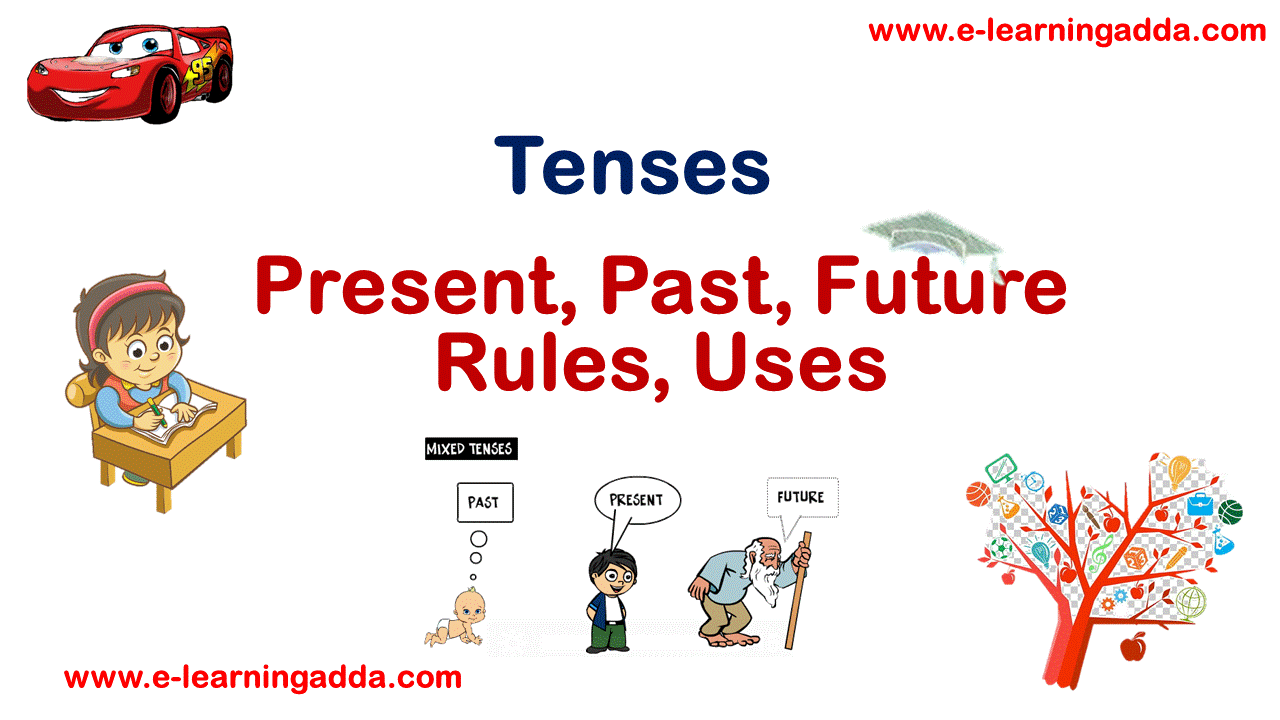 www.e-learningadda.com

95

Tenses

Present, Past, Future
Rules, Uses

MIXED TENSES

PAST

PRESENT

FUTURE

www.e-learningadda.com